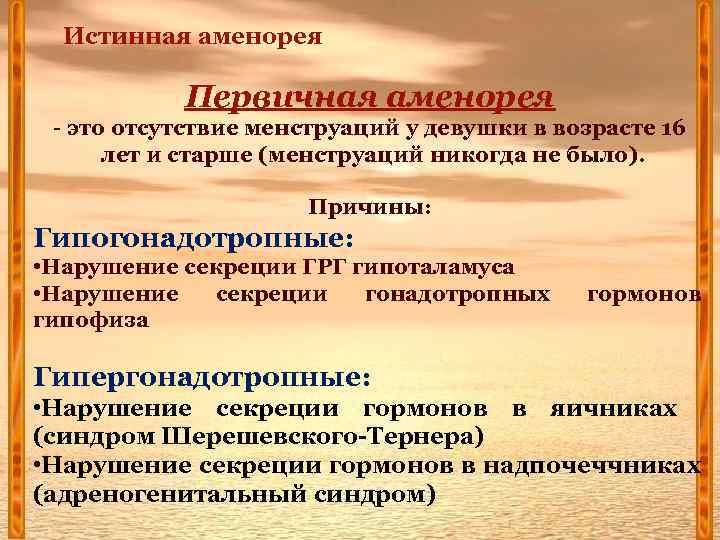 Истинная аменорея

Первичная аменорея
- это отсутствие менструаций у девушки в возрасте 16 лет и старше (менструаций никогда не было).

Причины:
Гипогонадотропные:
•Нарушение секреции ГРГ гипоталамуса
•Нарушение секреции гонадотропных гормонов гипофиза

Гипергонадотропные:
•Нарушение секреции гормонов в яичниках (синдром Шерешевского-Тернера)
•Нарушение секреции гормонов в надпочеччниках (адреногенитальный синдром)